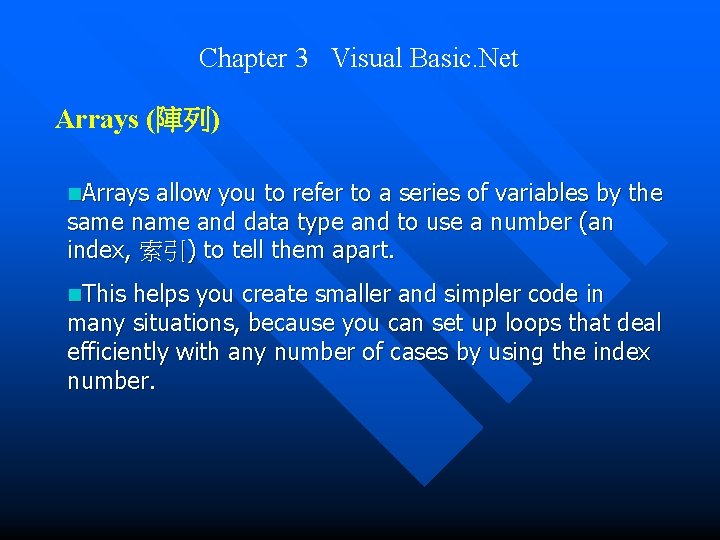 Chapter 3 Visual Basic.Net

Arrays (陣列)

Arrays allow you to refer to a series of variables by the same name and data type and to use a number (an index, 索引) to tell them apart.

This helps you create smaller and simpler code in many situations, because you can set up loops that deal efficiently with any number of cases by using the index number.